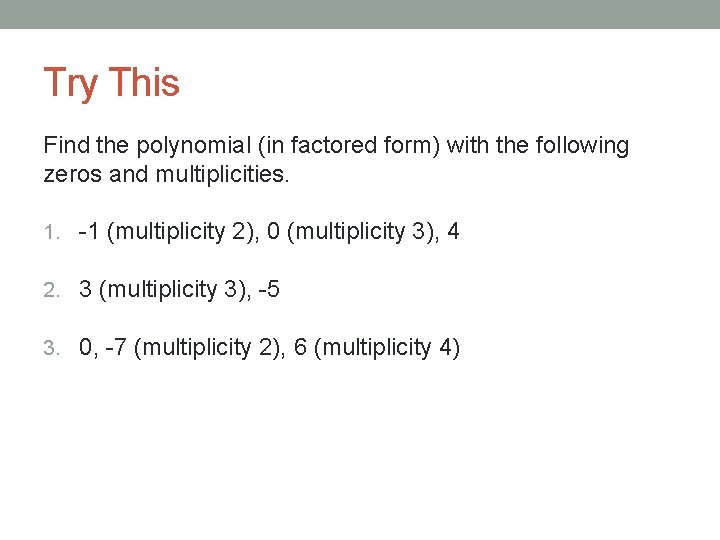 Try This

Find the polynomial (in factored form) with the following zeros and multiplicities.

1. -1 (multiplicity 2), 0 (multiplicity 3), 4

2. 3 (multiplicity 3), -5

3. 0, -7 (multiplicity 2), 6 (multiplicity 4)